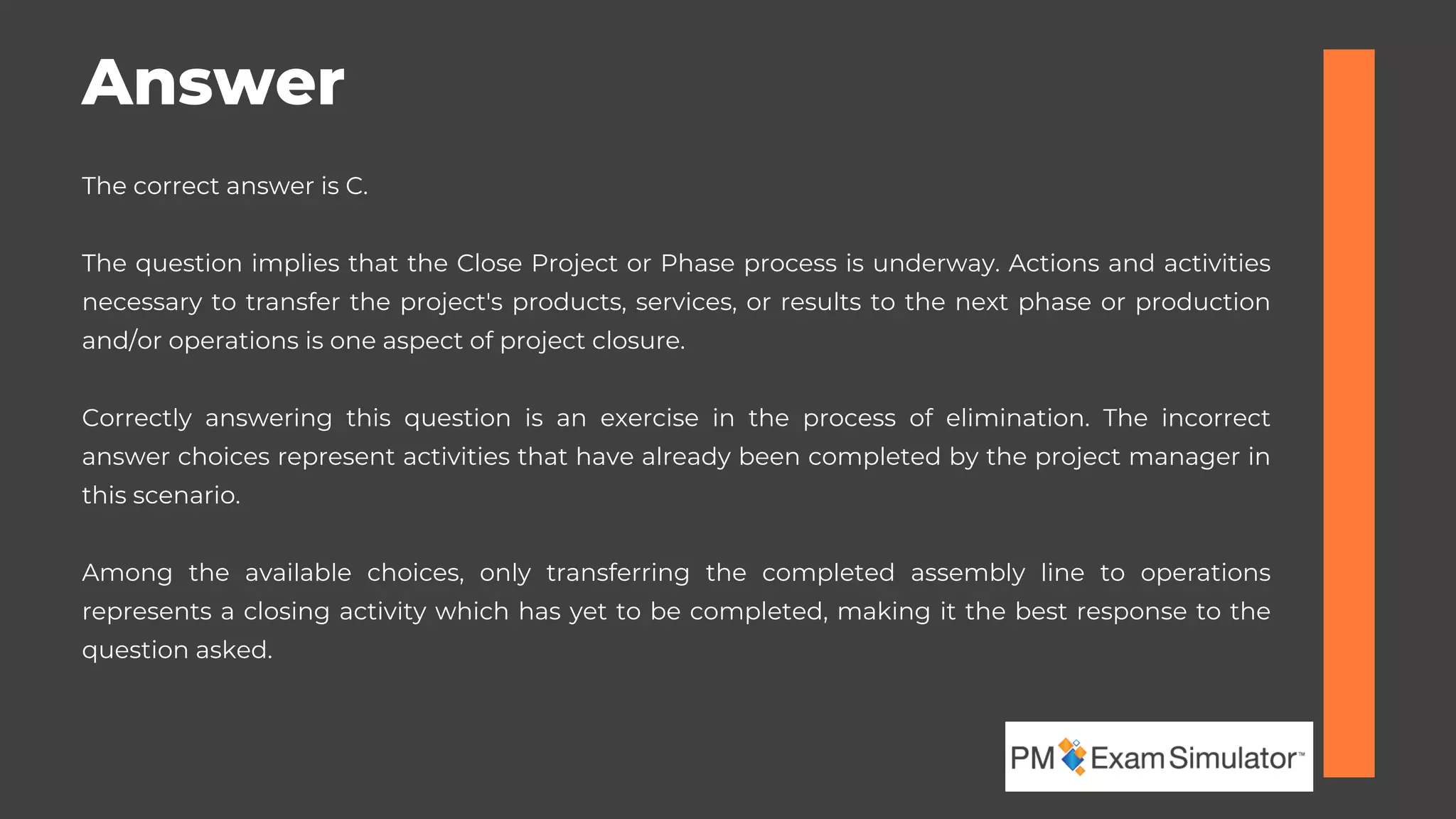 Answer

The correct answer is C.

The question implies that the Close Project or Phase process is underway. Actions and activities necessary to transfer the project's products, services, or results to the next phase or production and/or operations is one aspect of project closure.

Correctly answering this question is an exercise in the process of elimination. The incorrect answer choices represent activities that have already been completed by the project manager in this scenario.

Among the available choices, only transferring the completed assembly line to operations represents a closing activity which has yet to be completed, making it the best response to the question asked.

PM Exam Simulator™